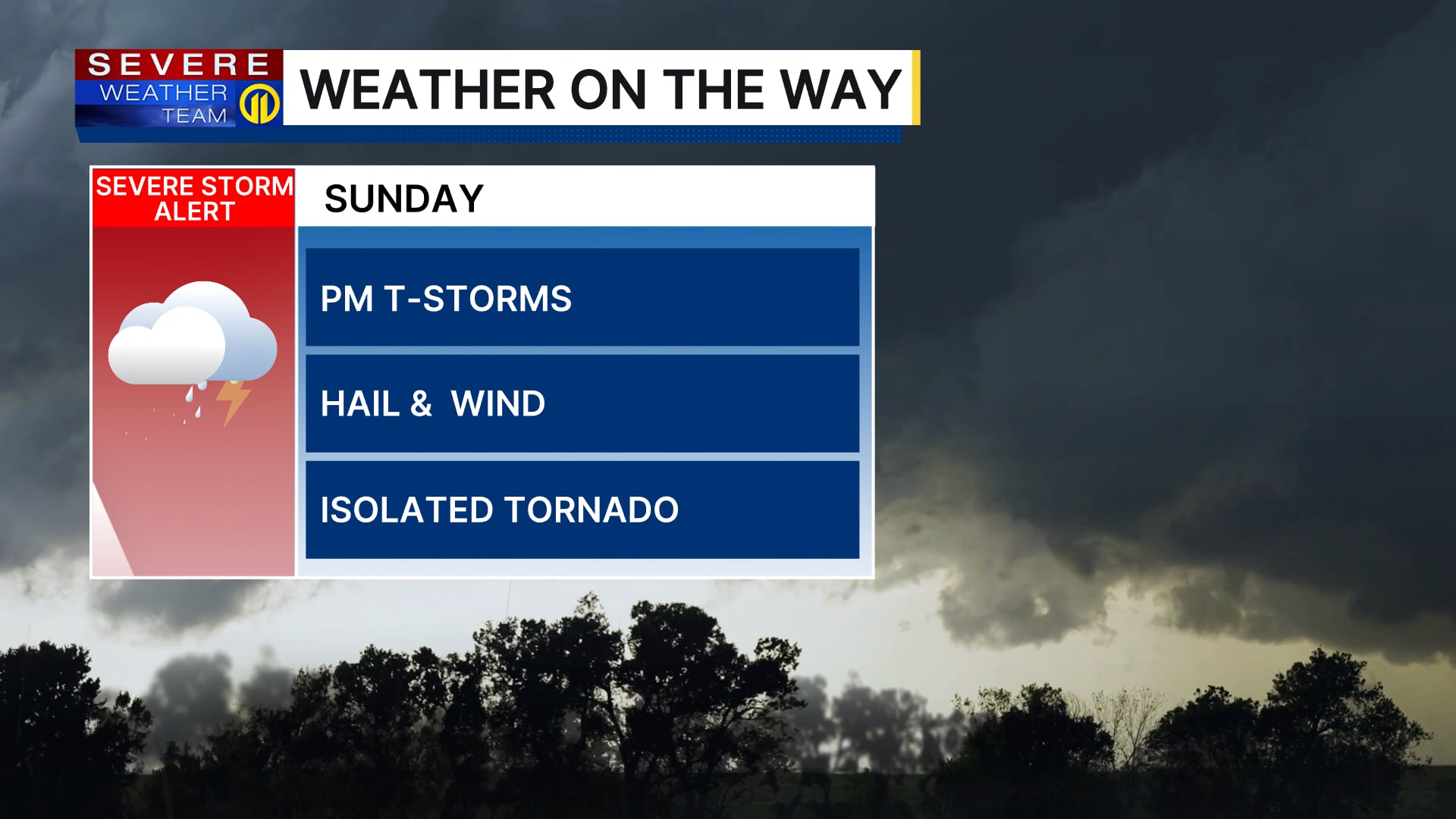 SEVERE WEATHER TEAM 11

WEATHER ON THE WAY

SEVERE STORM ALERT

SUNDAY

PM T-STORMS

HAIL & WIND

ISOLATED TORNADO